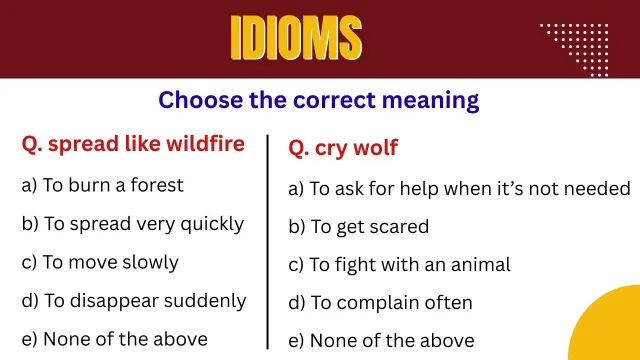 IDIOMS

Choose the correct meaning

Q. spread like wildfire

a) To burn a forest

b) To spread very quickly

c) To move slowly

d) To disappear suddenly

e) None of the above

Q. cry wolf

a) To ask for help when it's not needed

b) To get scared

c) To fight with an animal

d) To complain often

e) None of the above